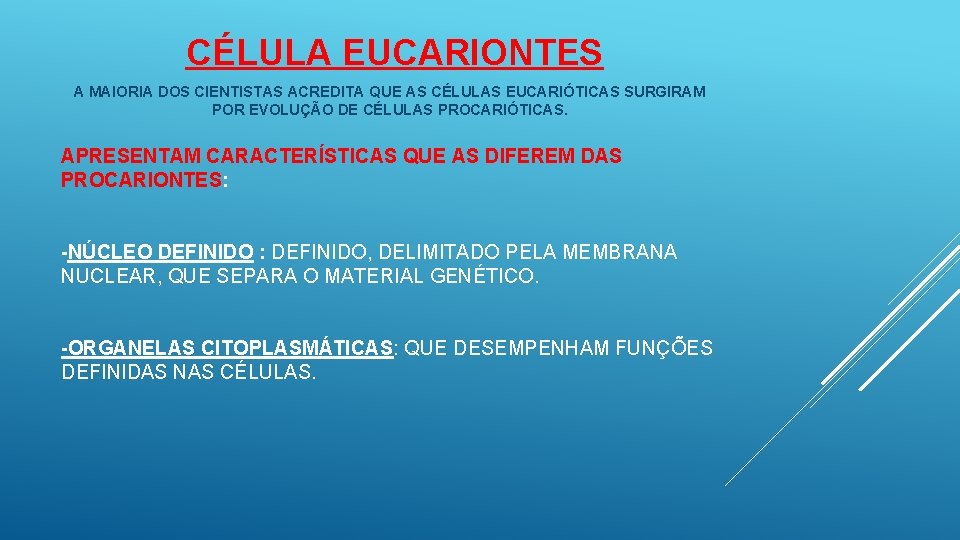 CÉLULA EUCARIONTES

A MAIORIA DOS CIENTISTAS ACREDITA QUE AS CÉLULAS EUCARIÓTICAS SURGIRAM POR EVOLUÇÃO DE CÉLULAS PROCARIÓTICAS.

APRESENTAM CARACTERÍSTICAS QUE AS DIFEREM DAS PROCARIONTES:

-NÚCLEO DEFINIDO : DEFINIDO, DELIMITADO PELA MEMBRANA NUCLEAR, QUE SEPARA O MATERIAL GENÉTICO.

-ORGANELAS CITOPLASMÁTICAS: QUE DESEMPENHAM FUNÇÕES DEFINIDAS NAS CÉLULAS.